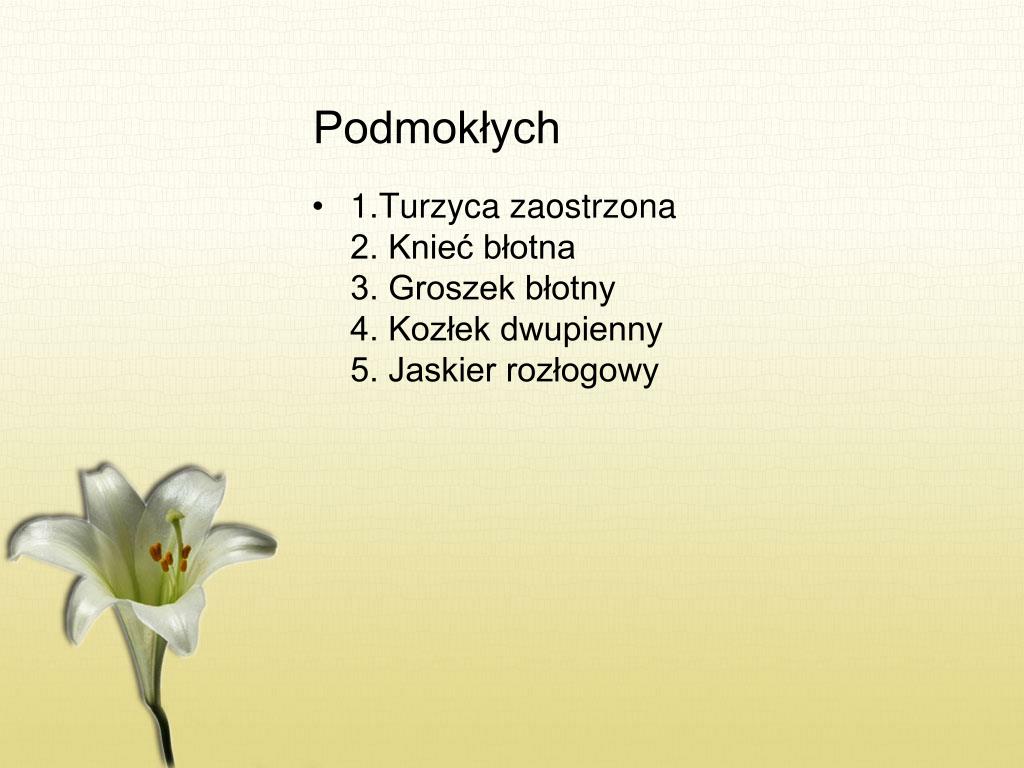 Podmokłych

• 1.Turzyca zaostrzona
2. Knieć błotna
3. Groszek błotny
4. Kozłek dwupienny
5. Jaskier rozłogowy